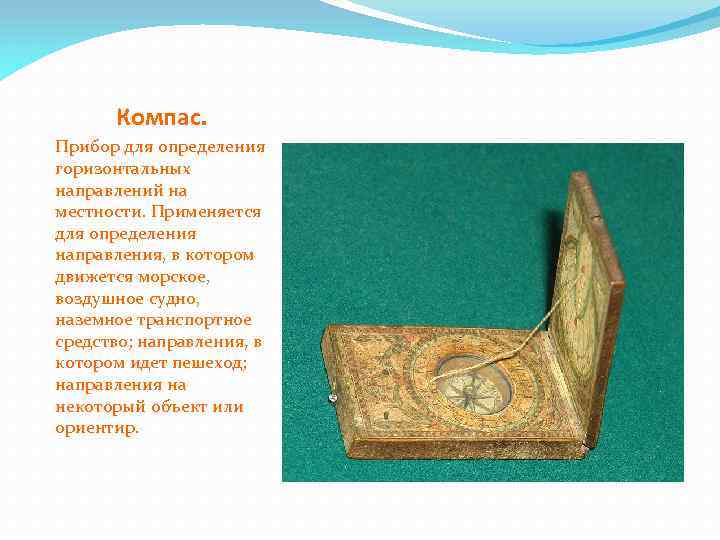 Компас.

Прибор для определения горизонтальных направлений на местности. Применяется для определения направления, в котором движется морское, воздушное судно, наземное транспортное средство; направления, в котором идет пешеход; направления на некоторый объект или ориентир.